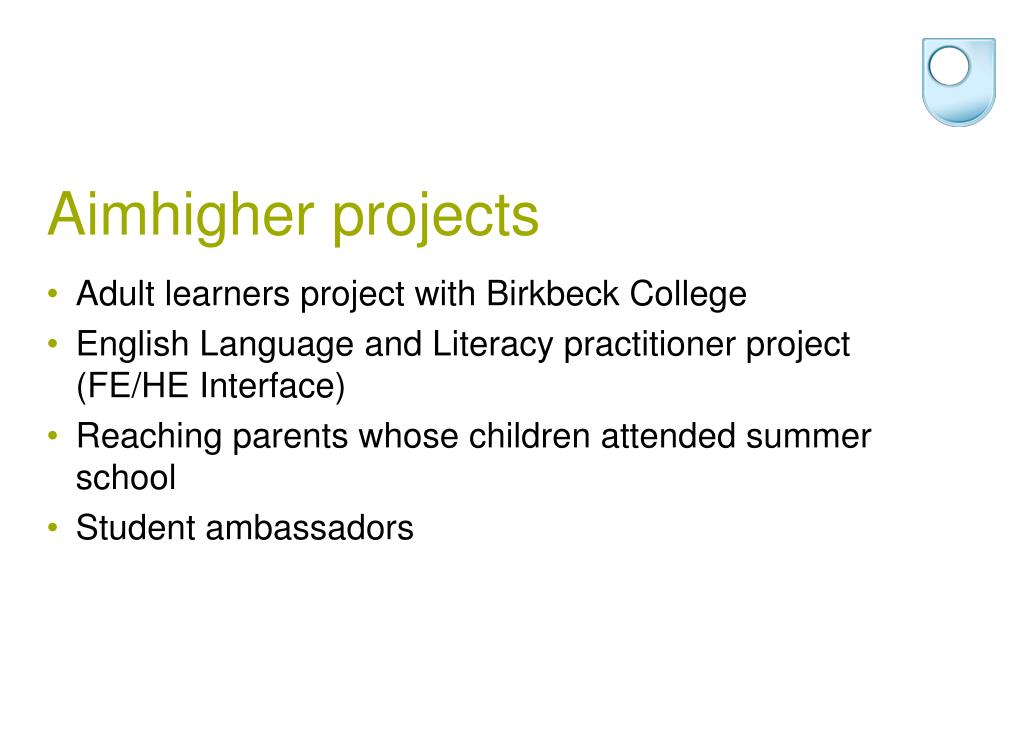 Aimhigher projects

• Adult learners project with Birkbeck College
• English Language and Literacy practitioner project (FE/HE Interface)
• Reaching parents whose children attended summer school
• Student ambassadors